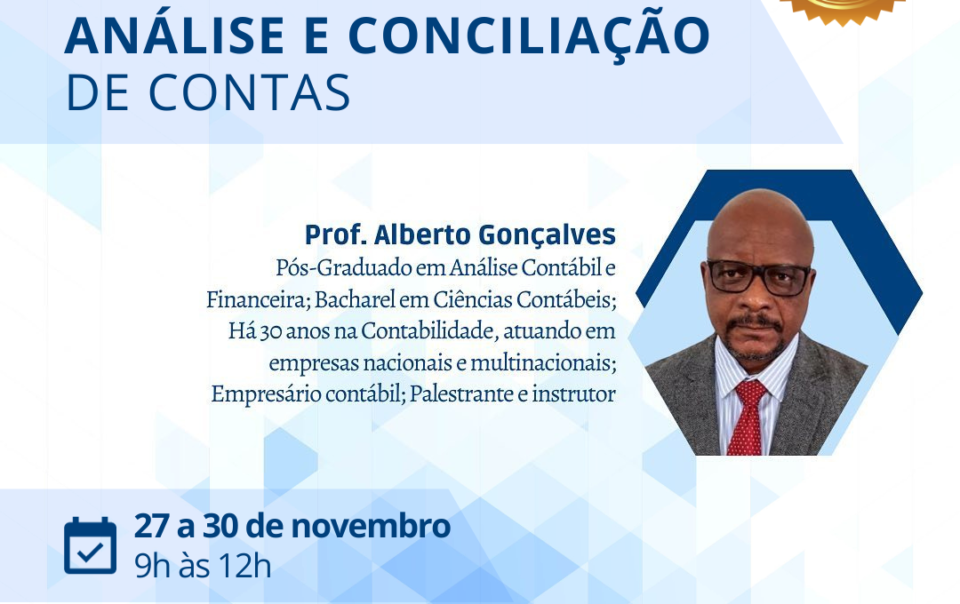 ANÁLISE E CONCILIAÇÃO
DE CONTAS

Prof. Alberto Gonçalves
Pós-Graduado em Análise Contábil e Financeira; Bacharel em Ciências Contábeis; Há 30 anos na Contabilidade, atuando em empresas nacionais e multinacionais; Empresário contábil; Palestrante e instrutor

27 a 30 de novembro
9h às 12h